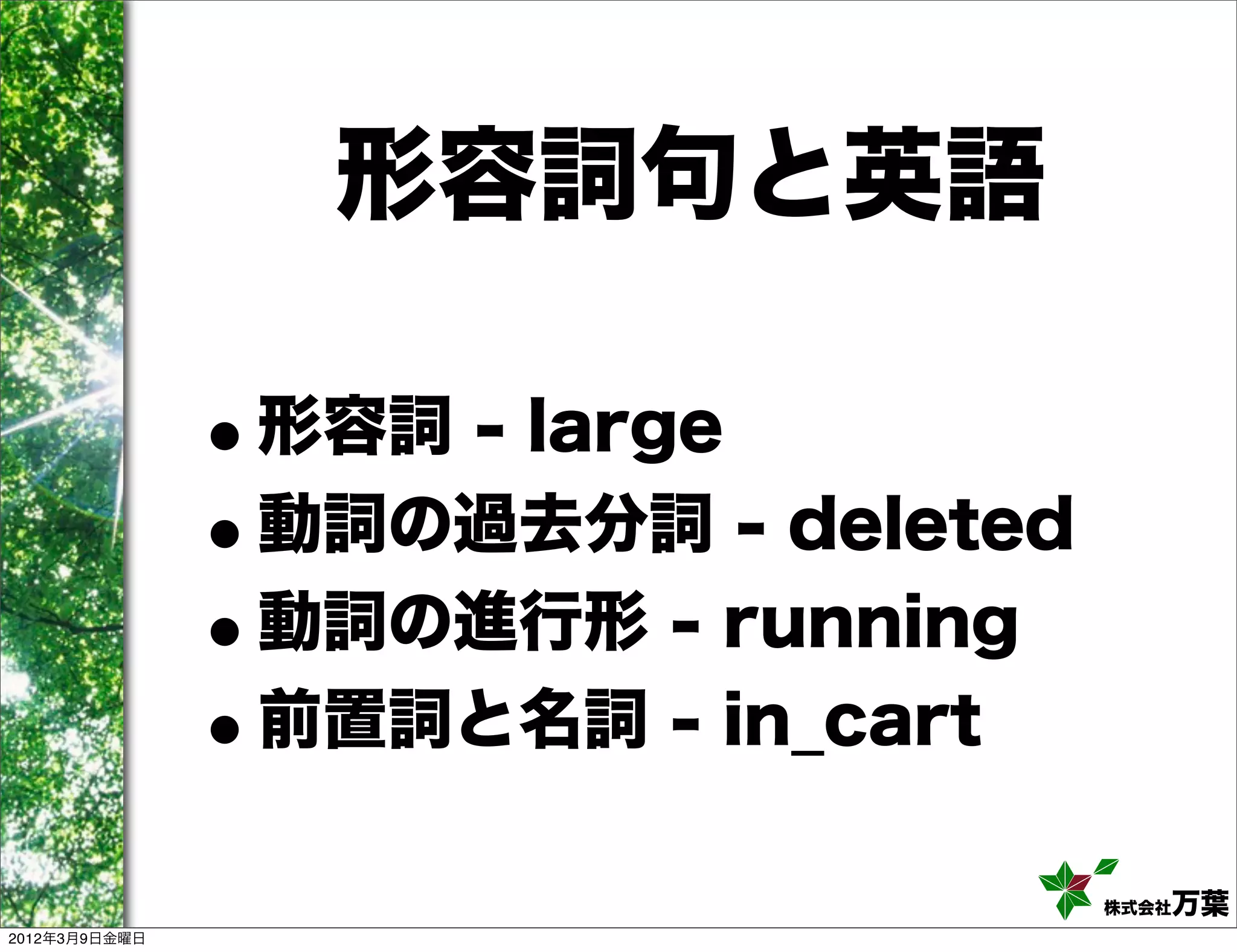 形容詞句と英語

• 形容詞 - large
• 動詞の過去分詞 - deleted
• 動詞の進行形 - running
• 前置詞と名詞 - in_cart

株式会社万葉

2012年3月9日金曜日